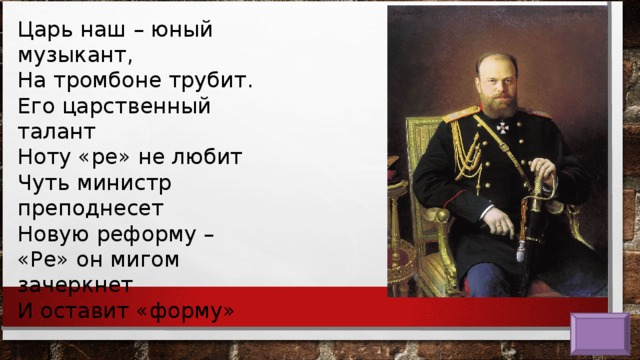 Царь наш – юный музыкант,
На тромбоне трубит.
Его царственный талант
Ноту «ре» не любит
Чуть министр преподнесет
Новую реформу –
«Ре» он мигом зачеркнет
И оставит «форму»